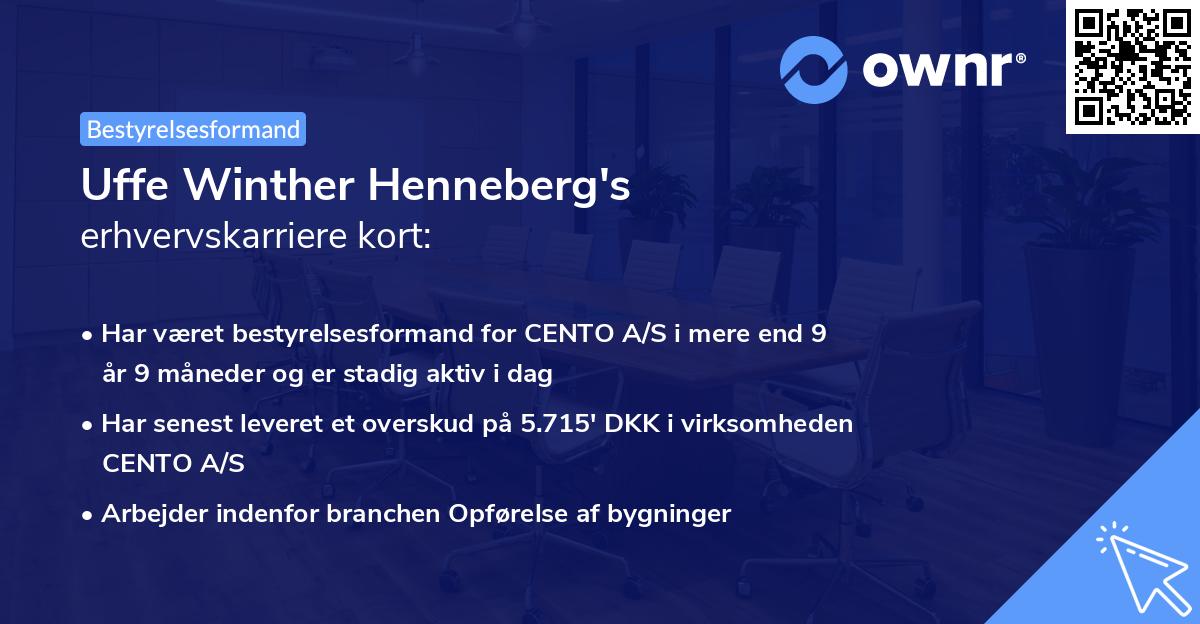 ownr®

Bestyrelsesformand

Uffe Winther Henneberg's
erhvervskarriere kort:

• Har været bestyrelsesformand for CENTO A/S i mere end 9 år 9 måneder og er stadig aktiv i dag

• Har senest leveret et overskud på 5.715' DKK i virksomheden CENTO A/S

• Arbejder indenfor branchen Opførelse af bygninger